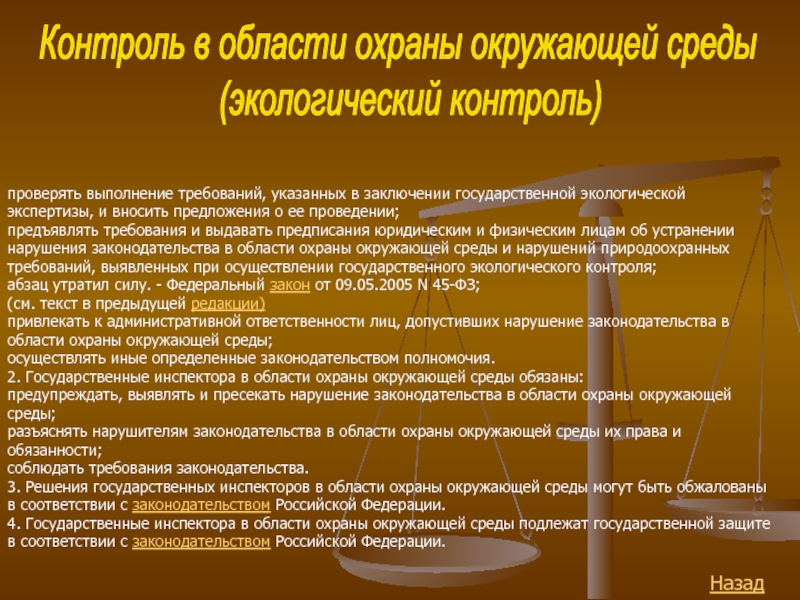 Контроль в области охраны окружающей среды (экологический контроль)

проверять выполнение требований, указанных в заключении государственной экологической экспертизы, и вносить предложения о ее проведении;
предъявлять требования и выдавать предписания юридическим и физическим лицам об устранении нарушения законодательства в области охраны окружающей среды и нарушений природоохранных требований, выявленных при осуществлении государственного экологического контроля;
абзац утратил силу. - Федеральный закон от 09.05.2005 N 45-ФЗ;
(см. текст в предыдущей редакции)
привлекать к административной ответственности лиц, допустивших нарушение законодательства в области охраны окружающей среды;
осуществлять иные определенные законодательством полномочия.
2. Государственные инспектора в области охраны окружающей среды обязаны:
предупреждать, выявлять и пресекать нарушение законодательства в области охраны окружающей среды;
разъяснять нарушителям законодательства в области охраны окружающей среды их права и обязанности;
соблюдать требования законодательства.
3. Решения государственных инспекторов в области охраны окружающей среды могут быть обжалованы в соответствии с законодательством Российской Федерации.
4. Государственные инспектора в области охраны окружающей среды подлежат государственной защите в соответствии с законодательством Российской Федерации.

Назад